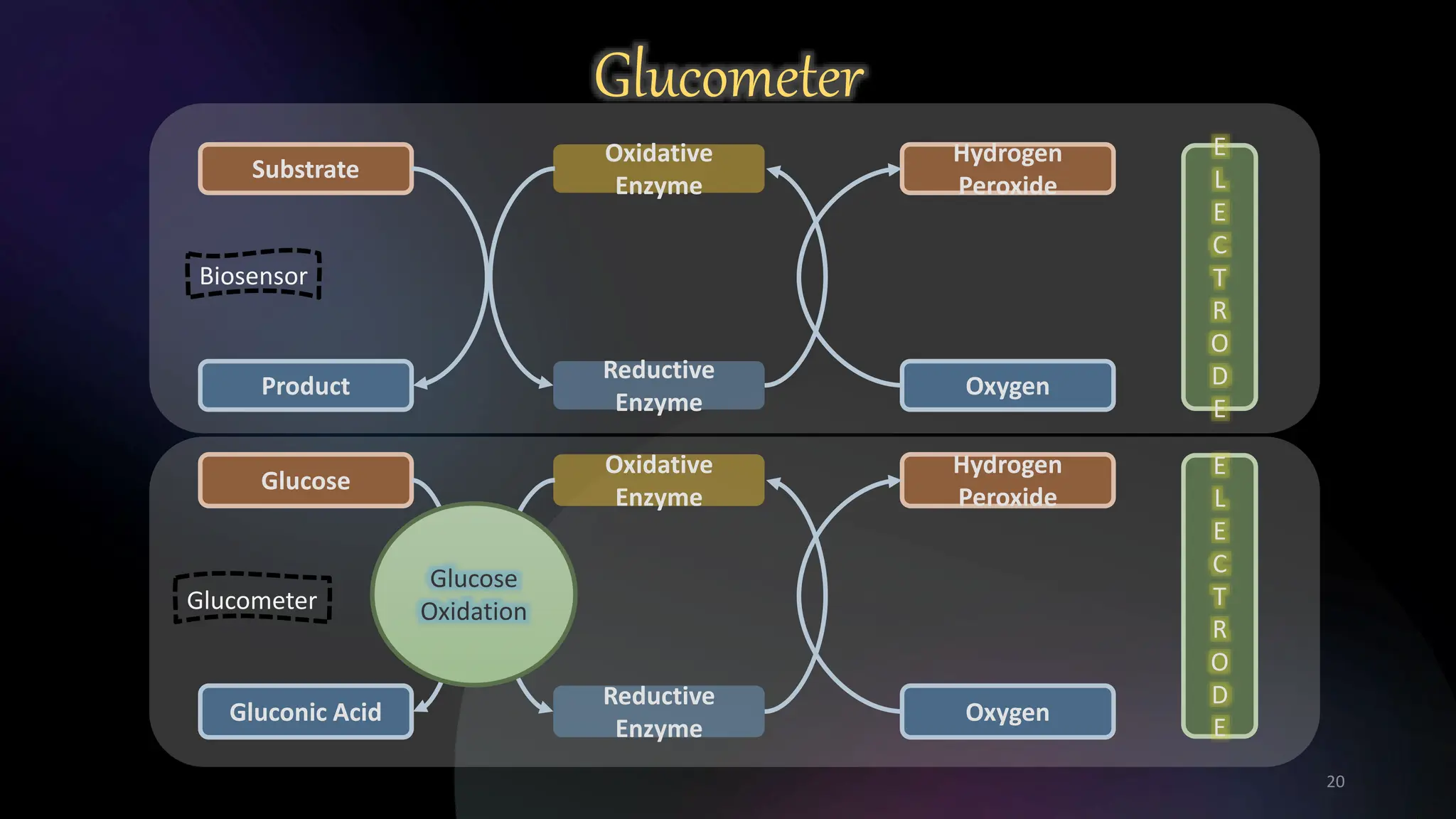 Glucometer

Substrate

Oxidative Enzyme

Hydrogen Peroxide

ELECTRODE

Biosensor

Product

Reductive Enzyme

Oxygen

Glucose

Oxidative Enzyme

Hydrogen Peroxide

ELECTRODE

Glucometer

Glucose Oxidation

Gluconic Acid

Reductive Enzyme

Oxygen

20